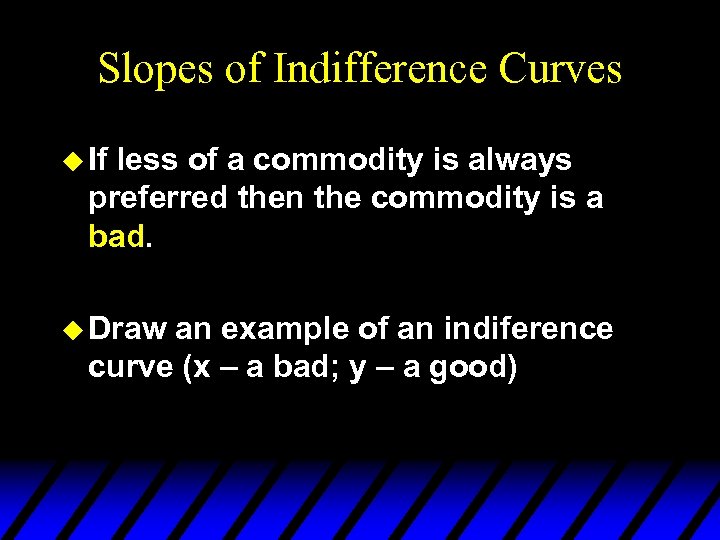 Slopes of Indifference Curves

If less of a commodity is always preferred then the commodity is a bad.

Draw an example of an indiference curve (x – a bad; y – a good)